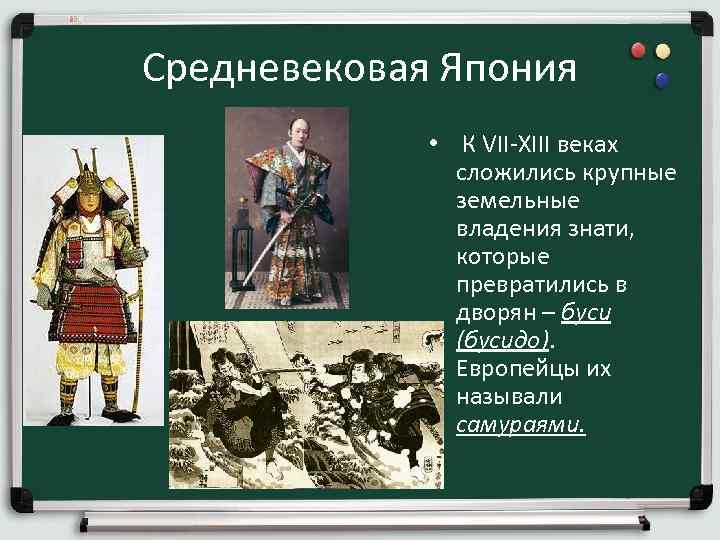 Средневековая Япония

• К VII-XIII веках сложились крупные земельные владения знати, которые превратились в дворян – буси (бусидо). Европейцы их называли самураями.